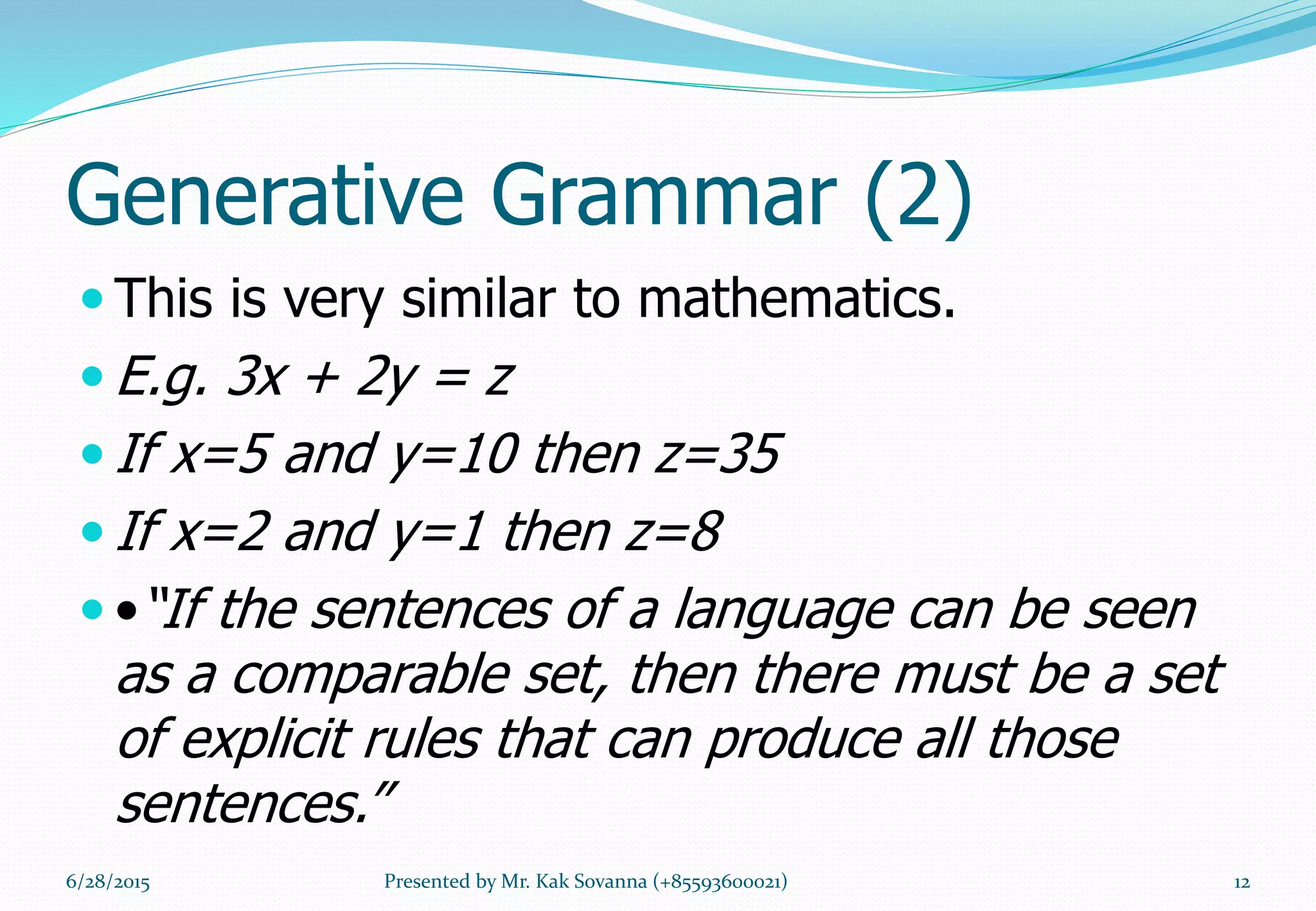 Generative Grammar (2)

- This is very similar to mathematics.
- E.g. $3x + 2y = z$
- If $x=5$ and $y=10$ then $z=35$
- If $x=2$ and $y=1$ then $z=8$
- • "If the sentences of a language can be seen as a comparable set, then there must be a set of explicit rules that can produce all those sentences."

6/28/2015 Presented by Mr. Kak Sovanna (+85593600021) 12